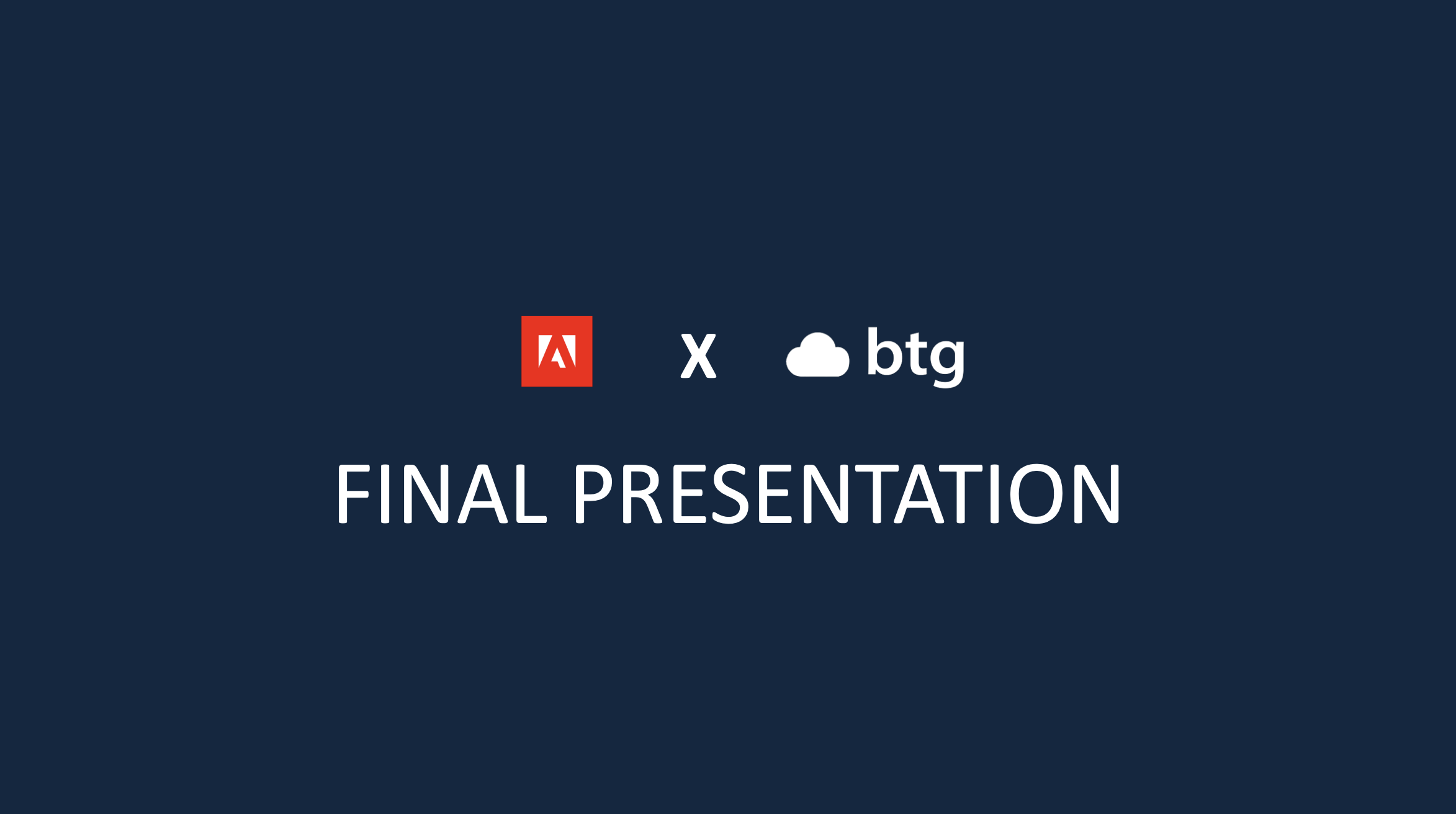 X btg

FINAL PRESENTATION